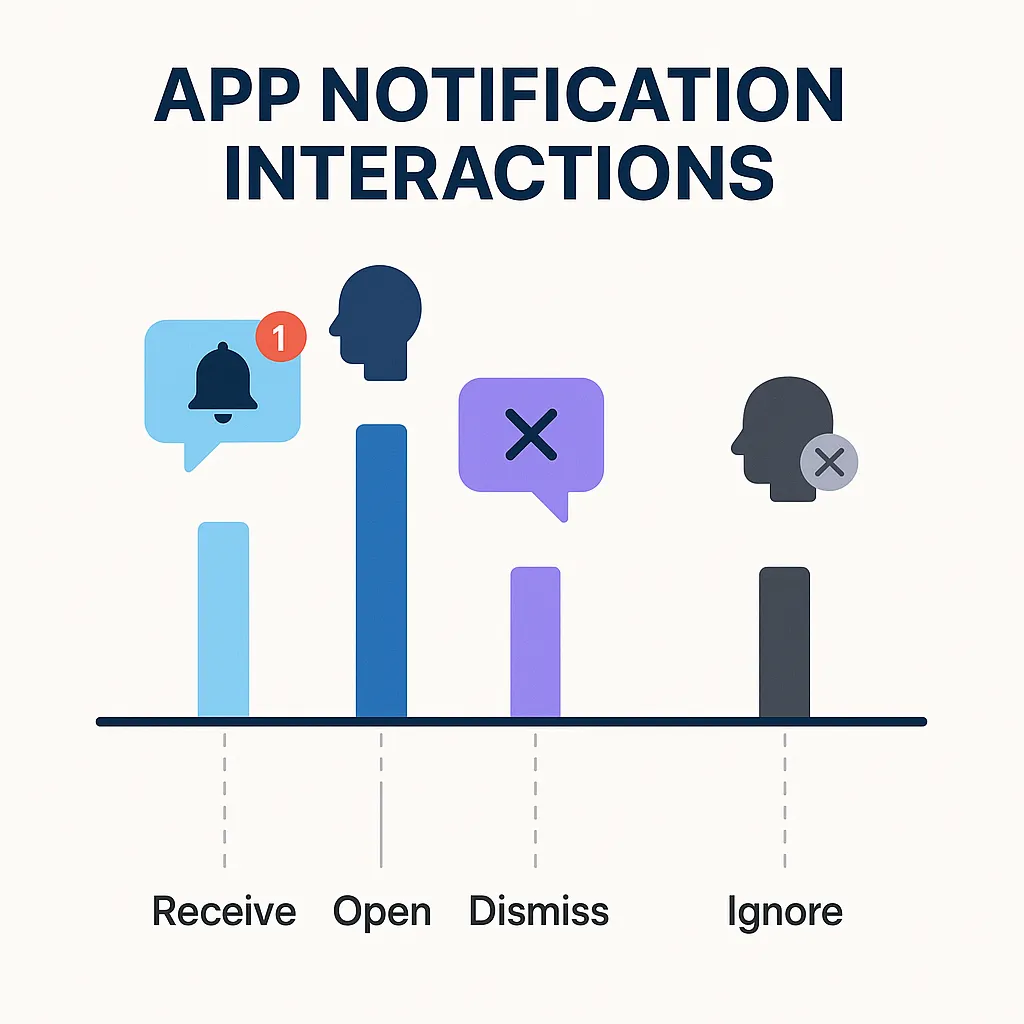 APP NOTIFICATION INTERACTIONS

1

Receive Open Dismiss Ignore